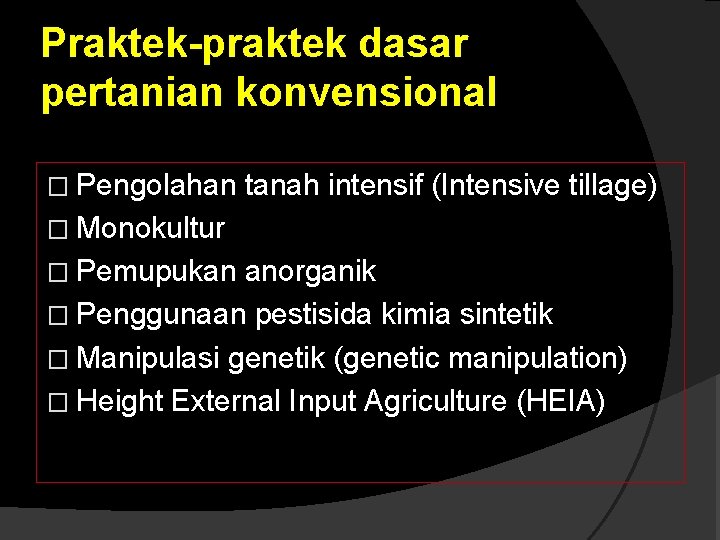 Praktek-praktek dasar pertanian konvensional

□ Pengolahan tanah intensif (Intensive tillage)
□ Monokultur
□ Pemupukan anorganik
□ Penggunaan pestisida kimia sintetik
□ Manipulasi genetik (genetic manipulation)
□ Height External Input Agriculture (HEIA)